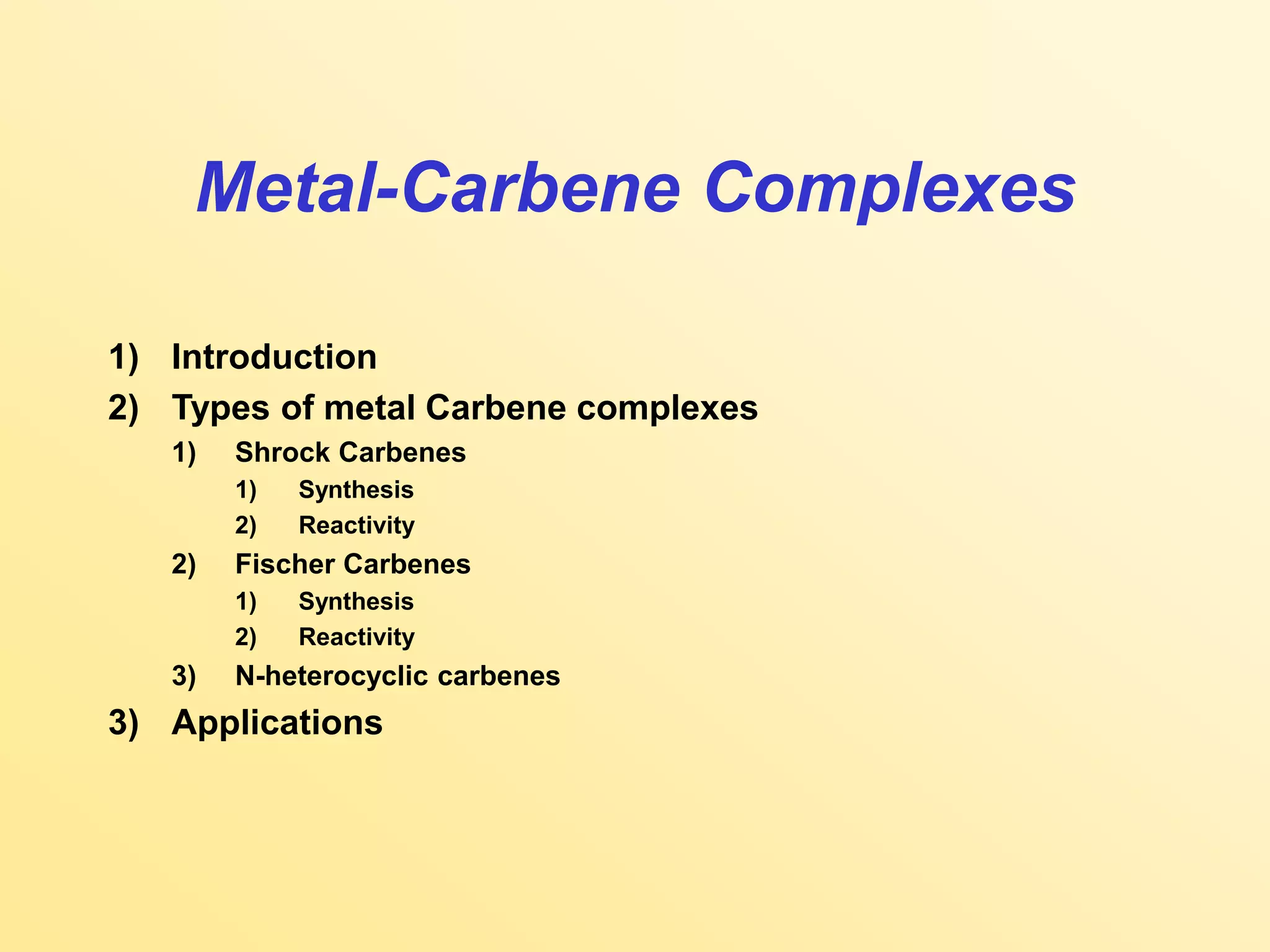 Metal-Carbene Complexes

1) Introduction
2) Types of metal Carbene complexes
1) Shrock Carbenes
1) Synthesis
2) Reactivity
2) Fischer Carbenes
1) Synthesis
2) Reactivity
3) N-heterocyclic carbenes
3) Applications